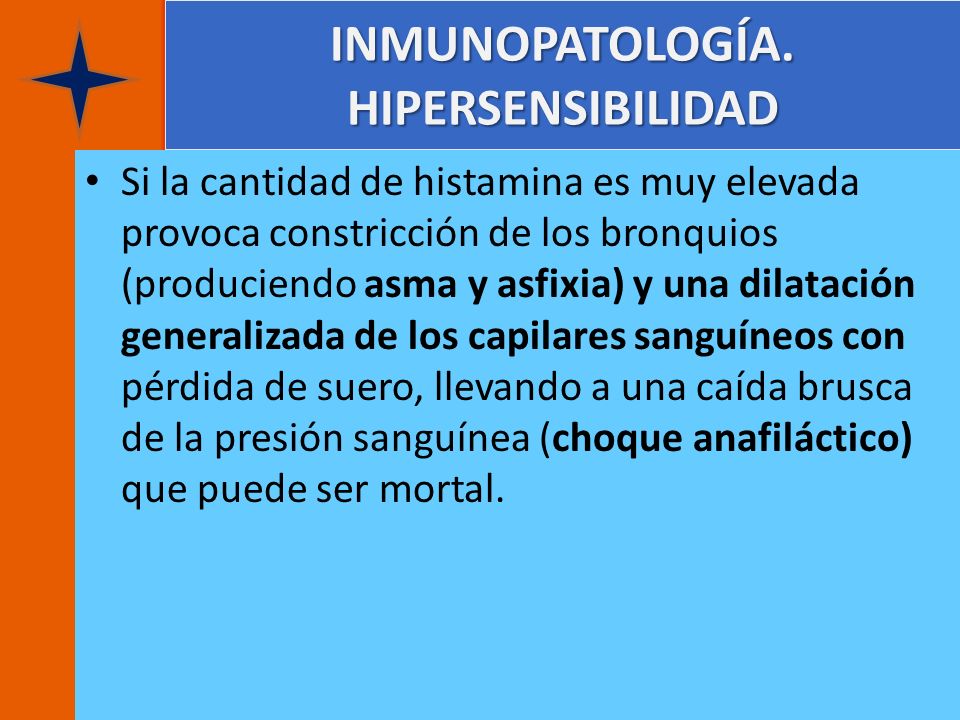 INMUNOPATOLOGÍA. HIPERSENSIBILIDAD

• Si la cantidad de histamina es muy elevada provoca constricción de los bronquios (produciendo asma y asfixia) y una dilatación generalizada de los capilares sanguíneos con pérdida de suero, llevando a una caída brusca de la presión sanguínea (choque anafiláctico) que puede ser mortal.